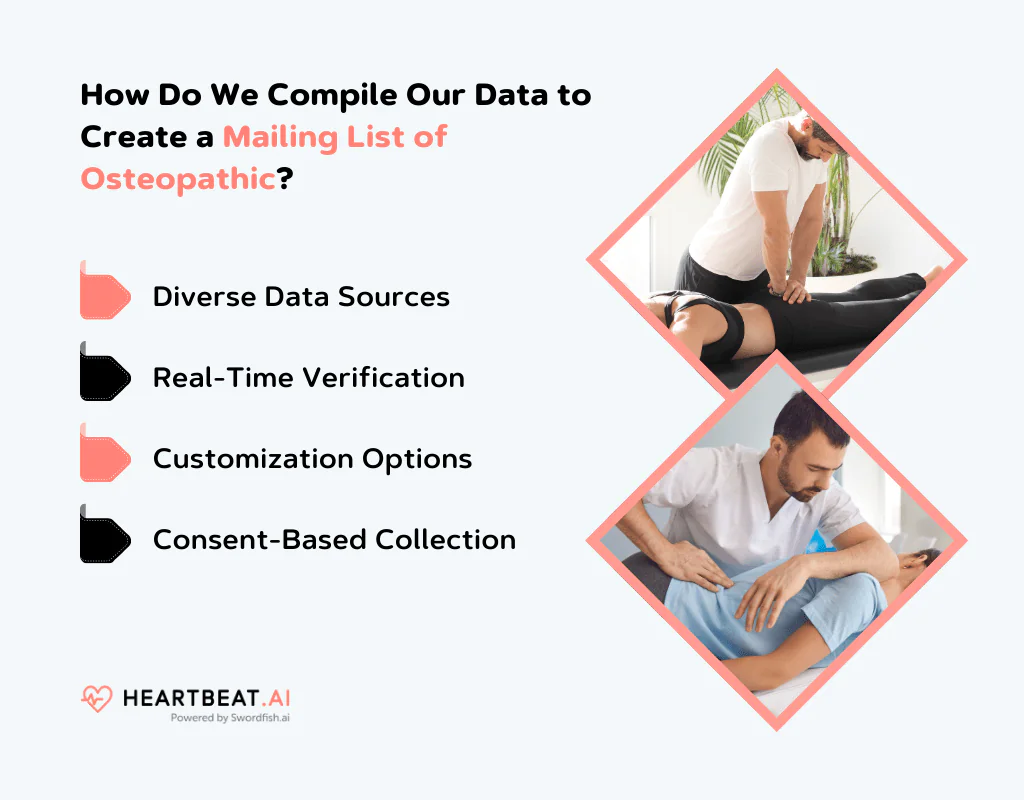 How Do We Compile Our Data to Create a Mailing List of Osteopathic?

Diverse Data Sources

Real-Time Verification

Customization Options

Consent-Based Collection

HEARTBEAT.AI
Powered by Swordfish.ai